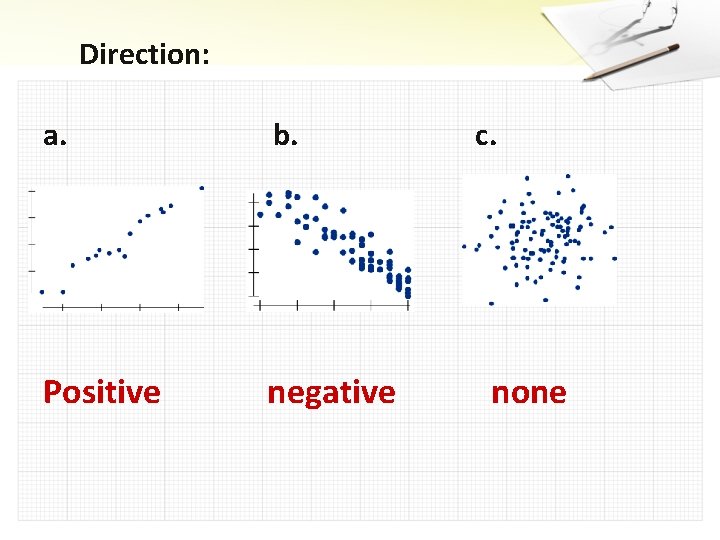 Direction:

a.

b.

c.

Positive

negative

none